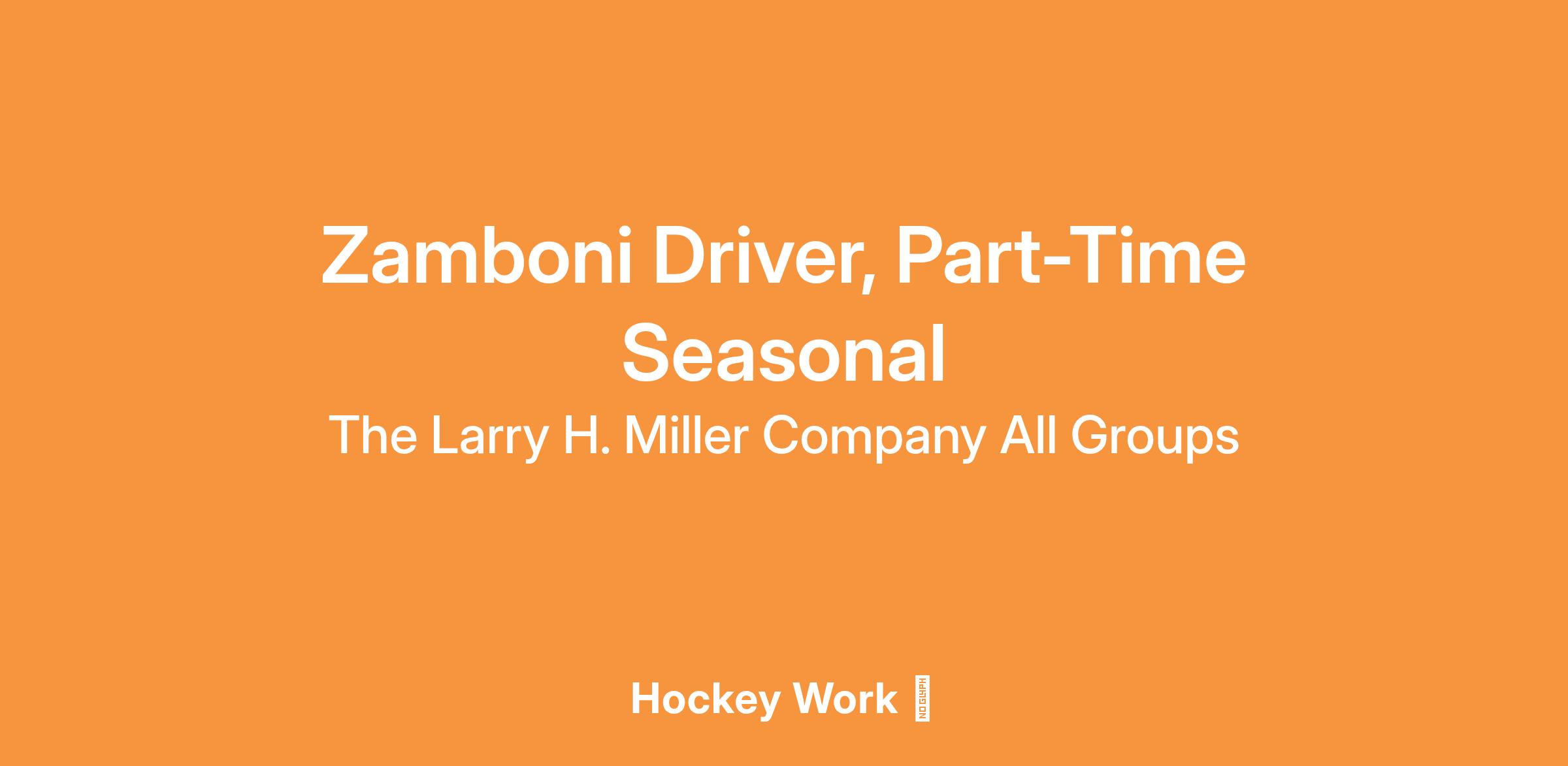 Zamboni Driver, Part-Time Seasonal

The Larry H. Miller Company All Groups

Hockey Work NO GLYPH